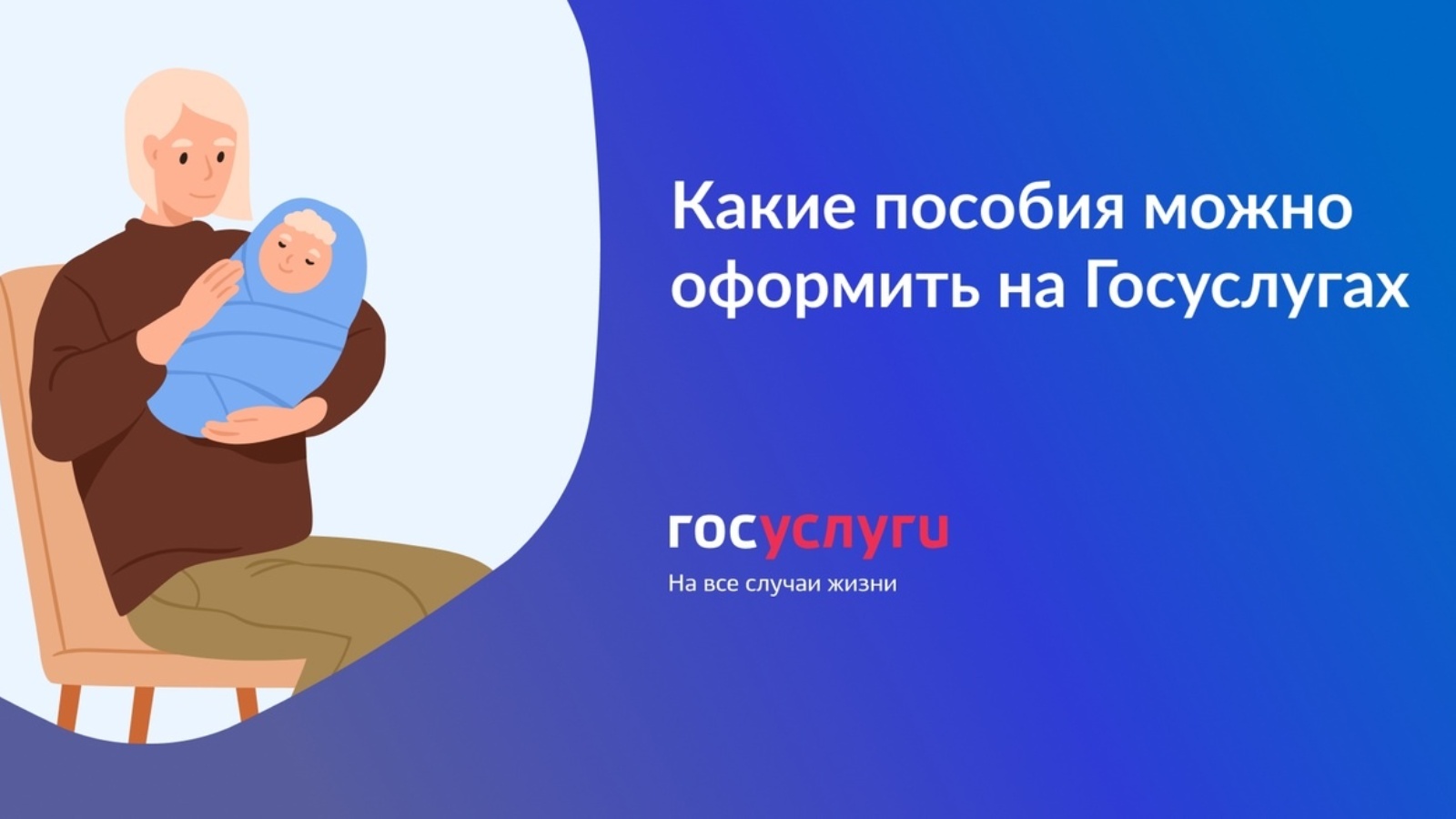 Какие пособия можно оформить на Госуслугах

госуслуги

На все случаи жизни